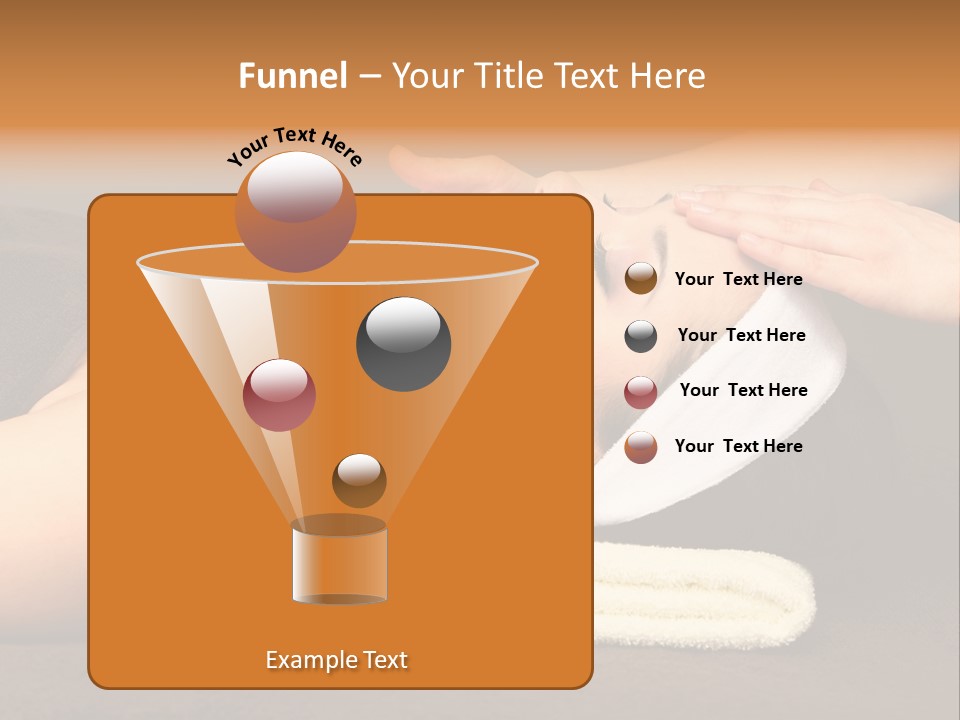 Funnel – Your Title Text Here

Your Text Here

Your Text Here

Your Text Here

Your Text Here

Your Text Here

Example Text